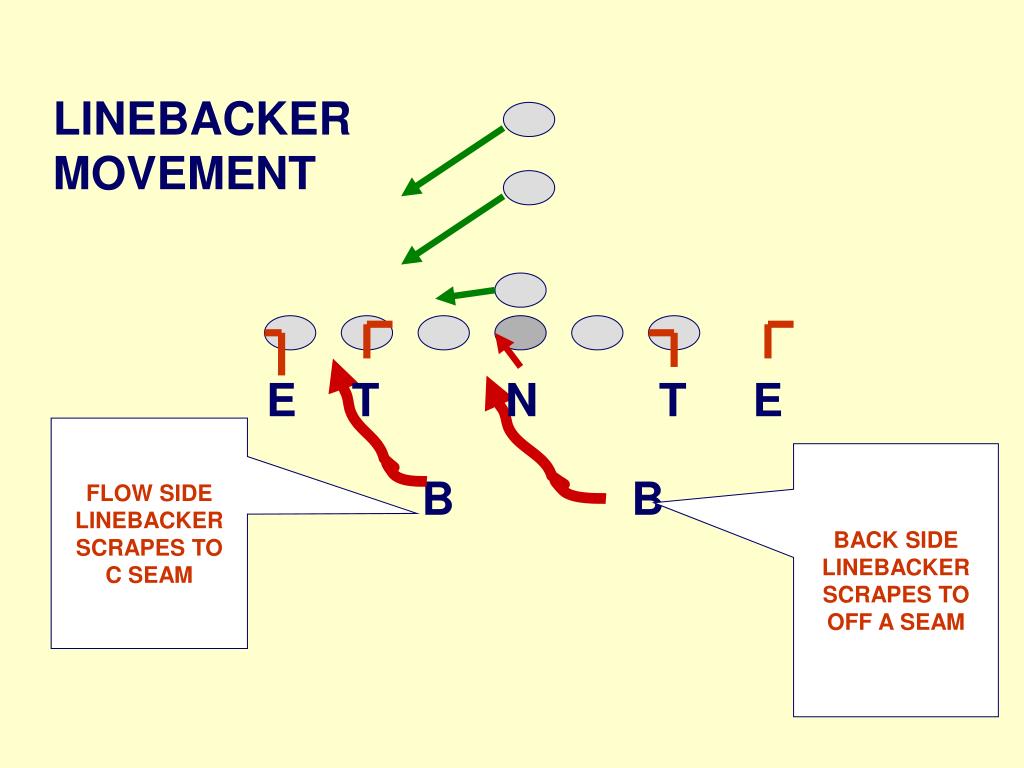 LINEBACKER MOVEMENT

E T N T E

B B

FLOW SIDE LINEBACKER SCRAPES TO C SEAM

BACK SIDE LINEBACKER SCRAPES TO OFF A SEAM